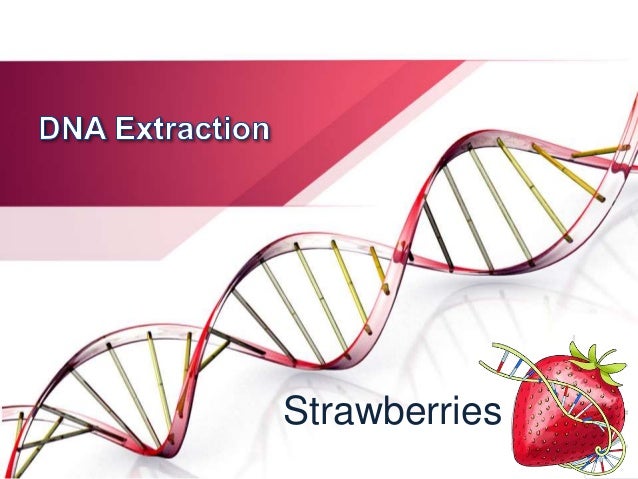 DNA Extraction

Strawberries